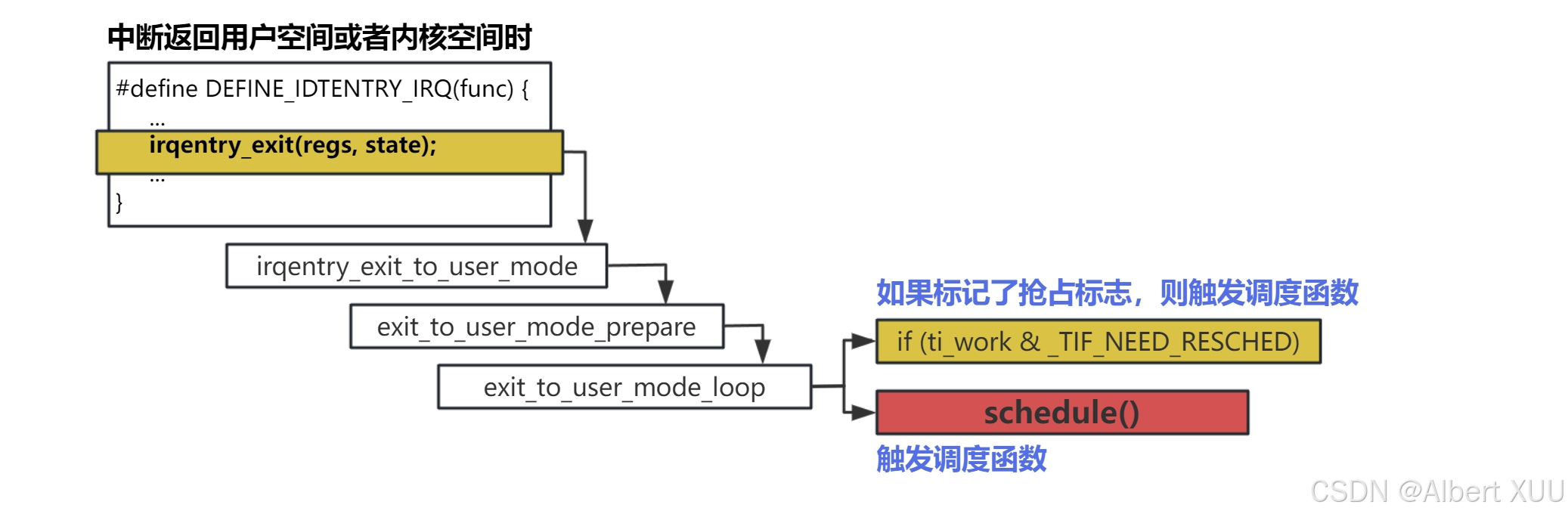 中断返回用户空间或者内核空间时

#define DEFINE_IDTENTRY_IRQ(func) {
...
irqentry_exit(regs, state);
...
}

irqentry_exit_to_user_mode

exit_to_user_mode_prepare

exit_to_user_mode_loop

如果标记了抢占标志，则触发调度函数

if (ti_work & _TIF_NEED_RESCHED)

schedule()

触发调度函数

CSDN @Albert XUU